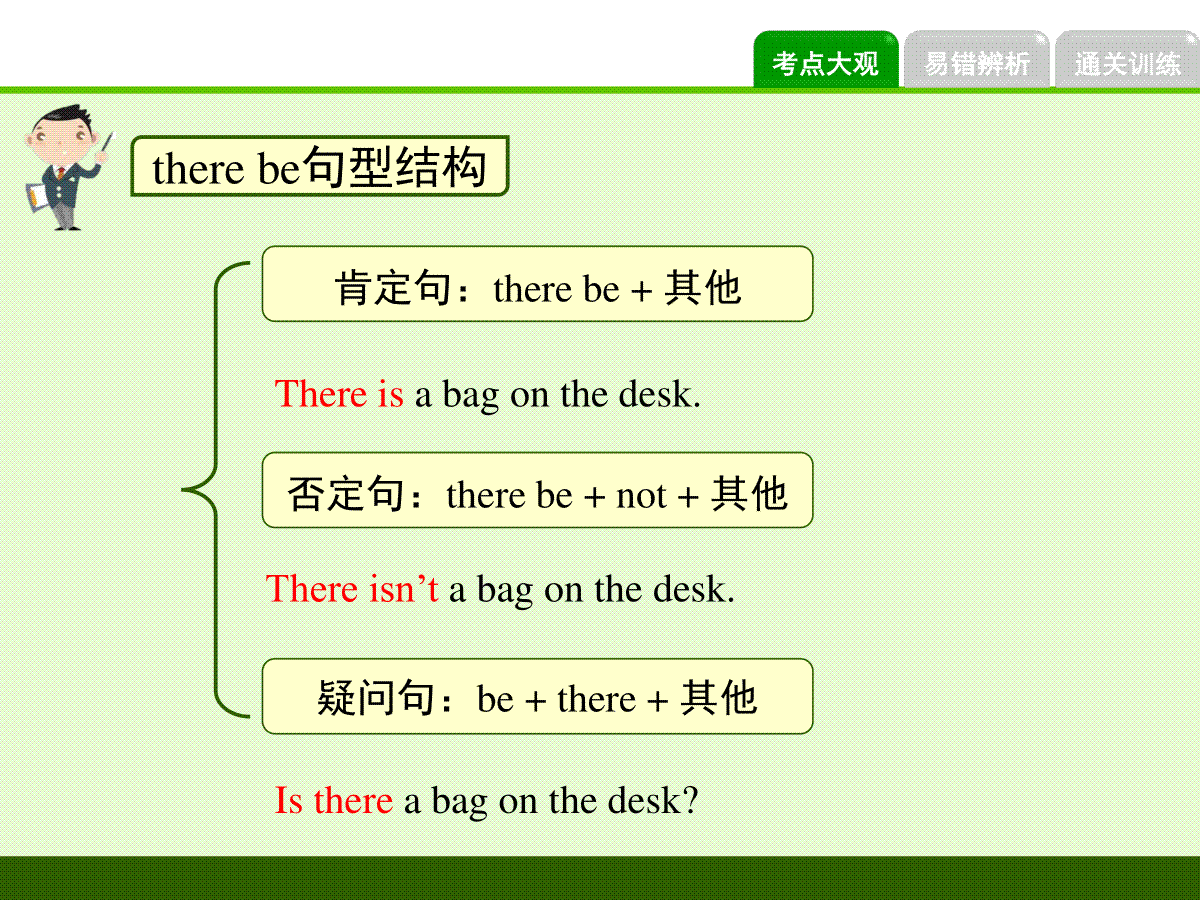 考点大观 易错辨析 通关训练

there be句型结构

肯定句：there be + 其他

There is a bag on the desk.

否定句：there be + not + 其他

There isn’t a bag on the desk.

疑问句：be + there + 其他

Is there a bag on the desk?